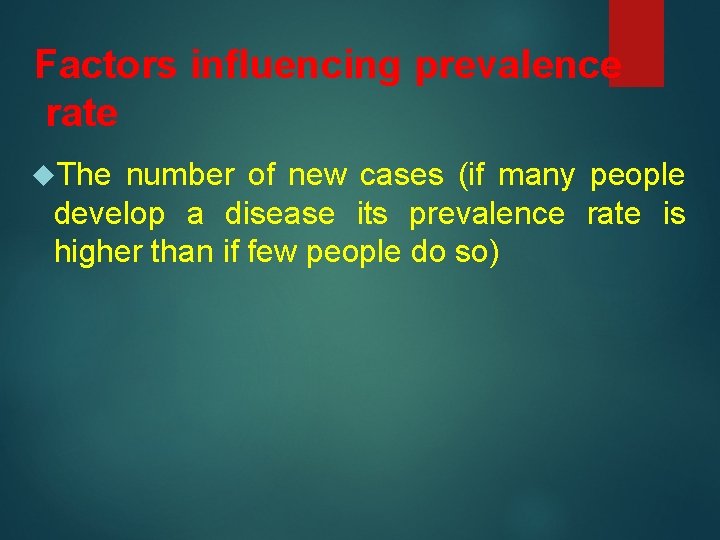 Factors influencing prevalence rate

The number of new cases (if many people develop a disease its prevalence rate is higher than if few people do so)